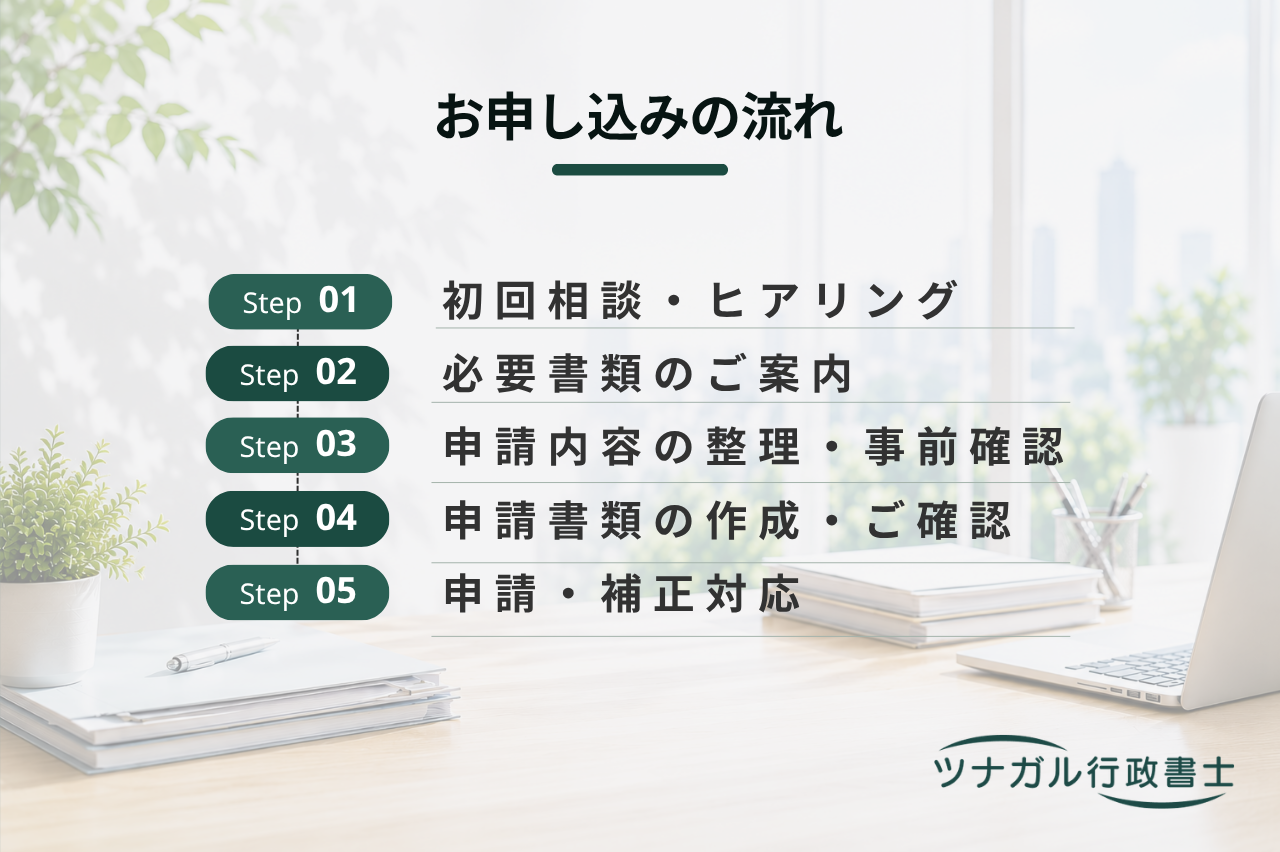 お申し込みの流れ

Step 01 初回相談・ヒアリング

Step 02 必要書類のご案内

Step 03 申請内容の整理・事前確認

Step 04 申請書類の作成・ご確認

Step 05 申請・補正対応

ツナガル行政書士